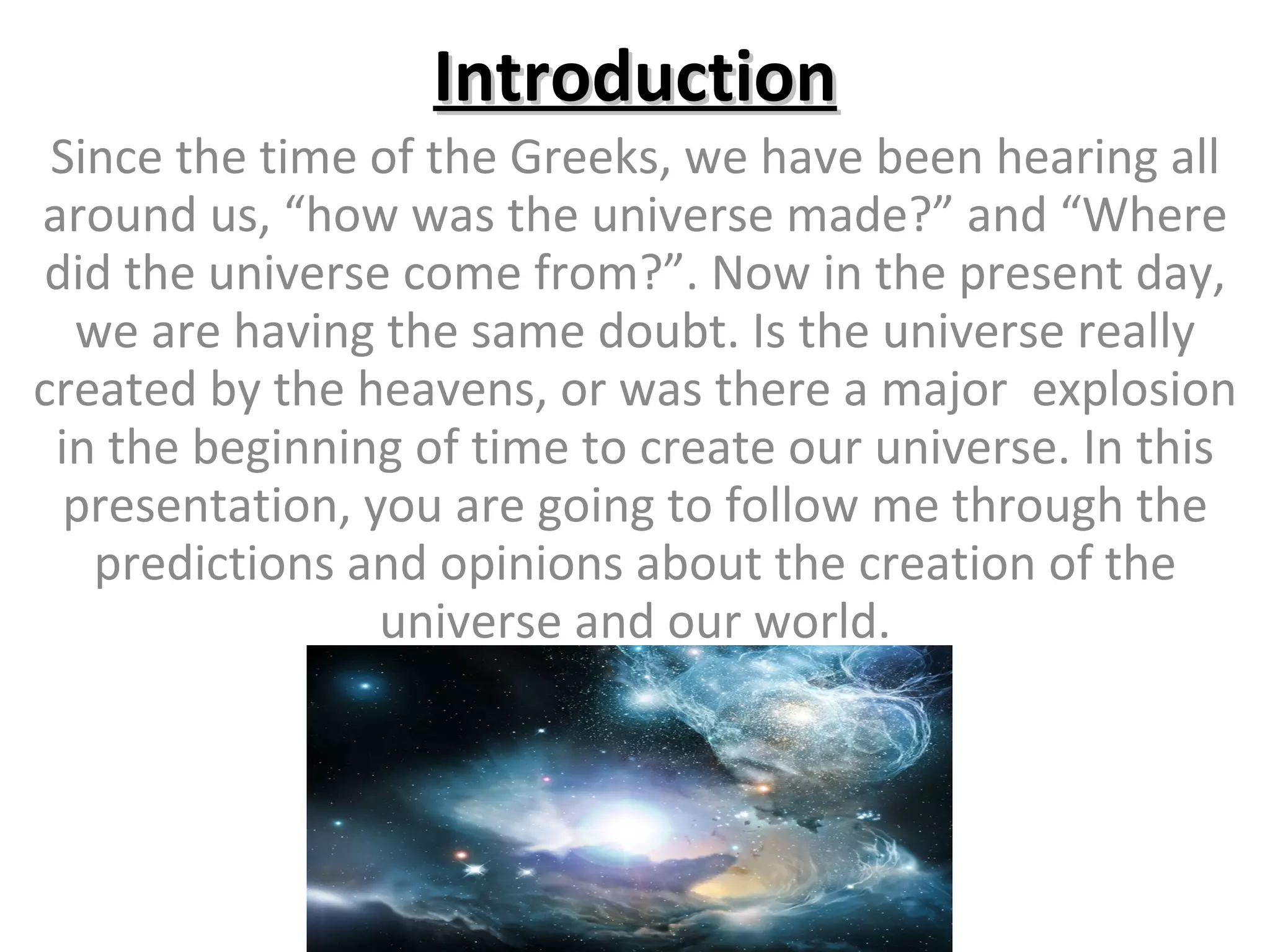 Introduction

Since the time of the Greeks, we have been hearing all around us, “how was the universe made?” and “Where did the universe come from?”. Now in the present day, we are having the same doubt. Is the universe really created by the heavens, or was there a major  explosion in the beginning of time to create our universe. In this presentation, you are going to follow me through the predictions and opinions about the creation of the universe and our world.